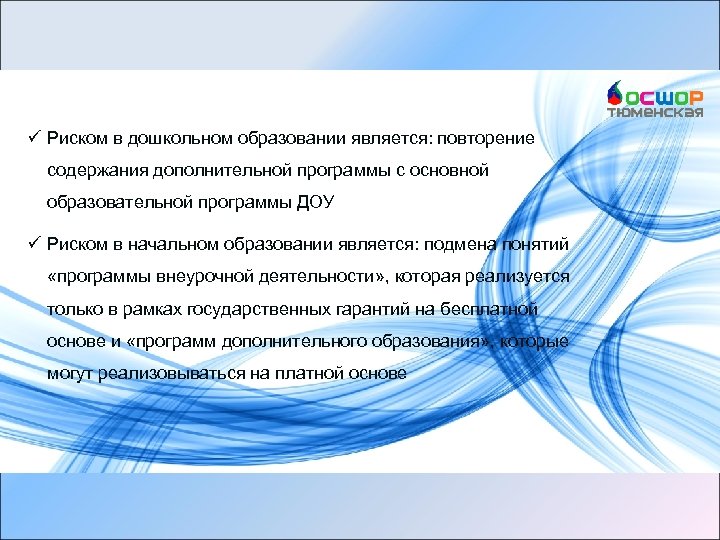 ОСШОР
ТЮМЕНСКАЯ

✓ Риском в дошкольном образовании является: повторение содержания дополнительной программы с основной образовательной программы ДОУ

✓ Риском в начальном образовании является: подмена понятий «программы внеурочной деятельности», которая реализуется только в рамках государственных гарантий на бесплатной основе и «программ дополнительного образования», которые могут реализовываться на платной основе